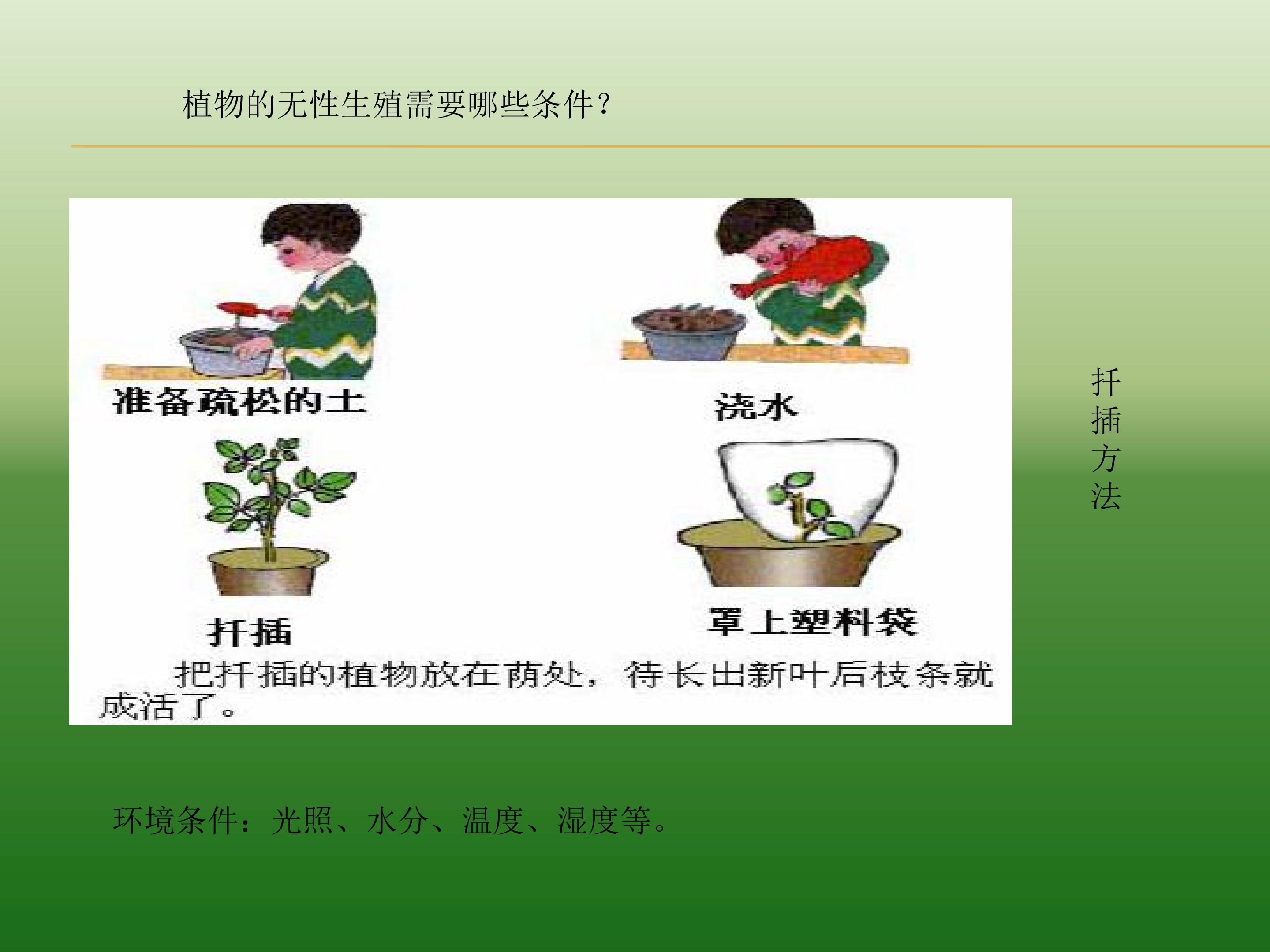 植物的无性生殖需要哪些条件？

准备疏松的土

浇水

扦插

罩上塑料袋

把扦插的植物放在荫处，待长出新叶后枝条就成活了。

扦插方法

环境条件：光照、水分、温度、湿度等。